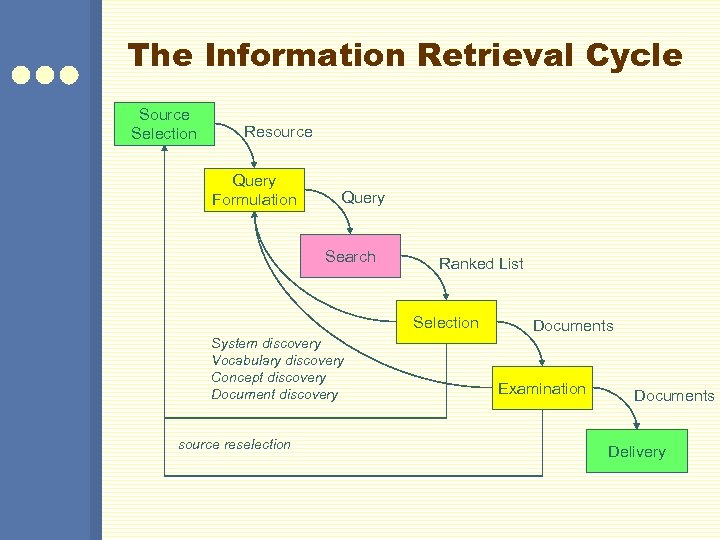 The Information Retrieval Cycle

Source Selection

Resource

Query Formulation

Query

Search

Ranked List

Selection

Documents

Examination

Documents

Delivery

System discovery
Vocabulary discovery
Concept discovery
Document discovery

source reselection